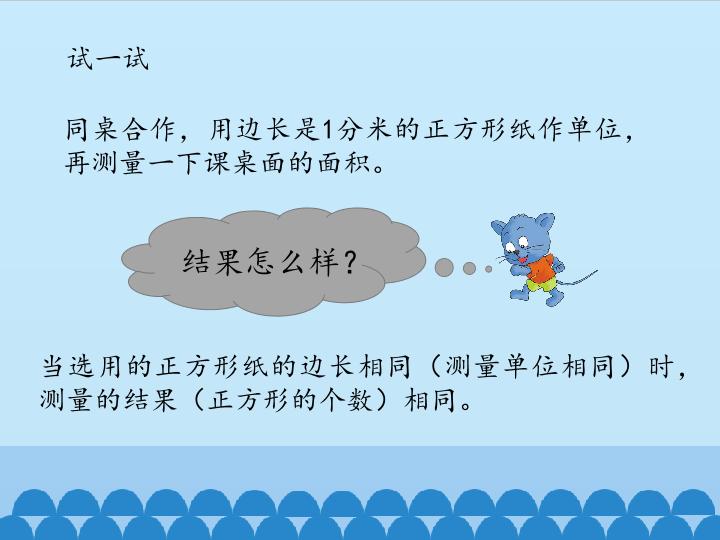 试一试

同桌合作，用边长是1分米的正方形纸作单位，再测量一下课桌面的面积。

结果怎么样？

当选用的正方形纸的边长相同（测量单位相同）时，测量的结果（正方形的个数）相同。